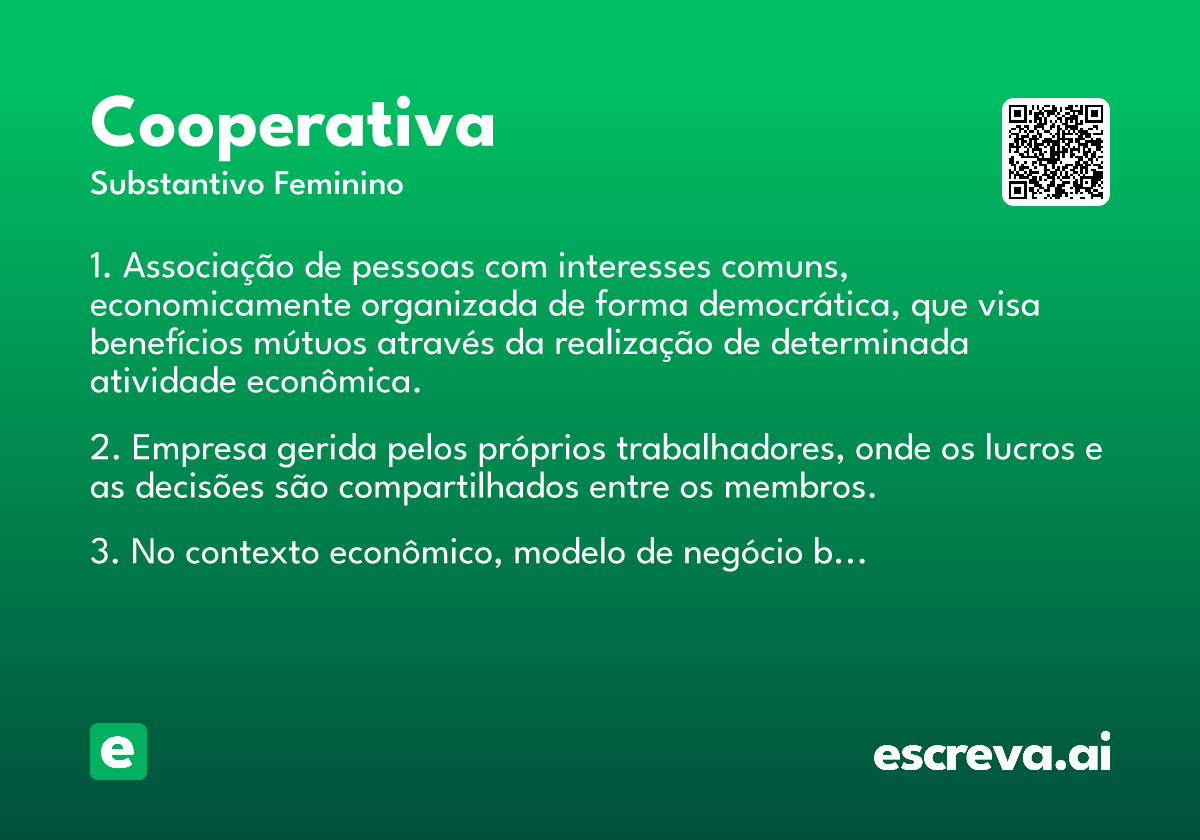 Cooperativa
Substantivo Feminino

1. Associação de pessoas com interesses comuns, economicamente organizada de forma democrática, que visa benefícios mútuos através da realização de determinada atividade econômica.

2. Empresa gerida pelos próprios trabalhadores, onde os lucros e as decisões são compartilhados entre os membros.

3. No contexto econômico, modelo de negócio b...

e

escreva.ai